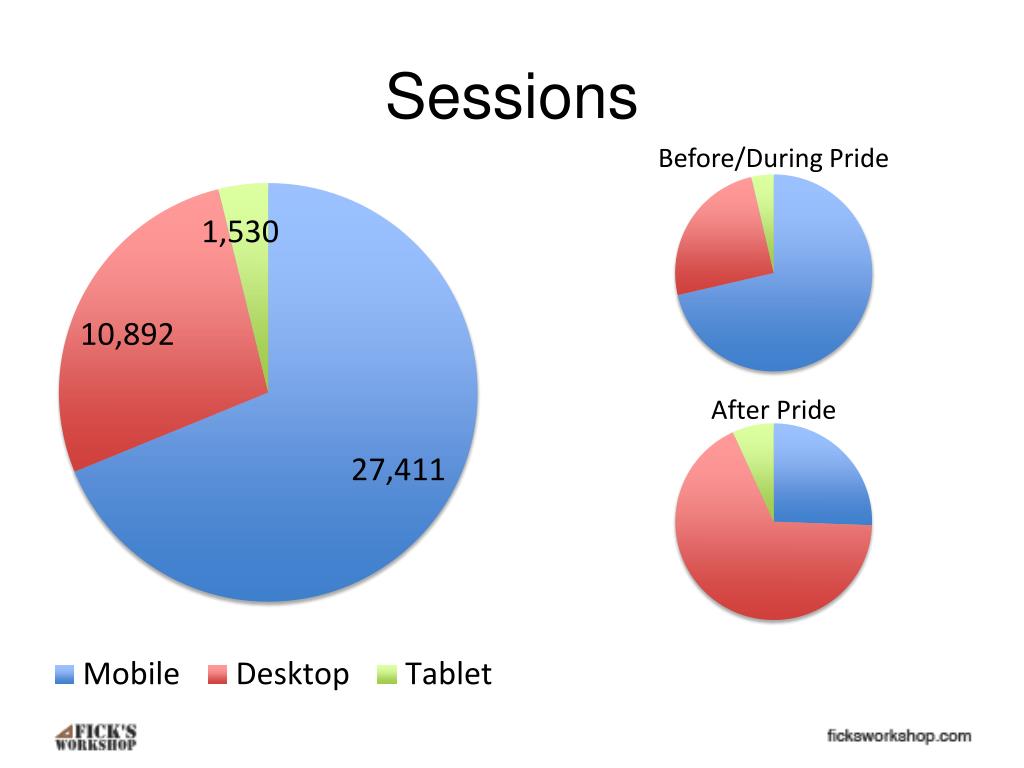 Sessions

1,530

10,892

27,411

Before/During Pride

After Pride

Mobile Desktop Tablet

FICK'S WORKSHOP

ficksworkshop.com